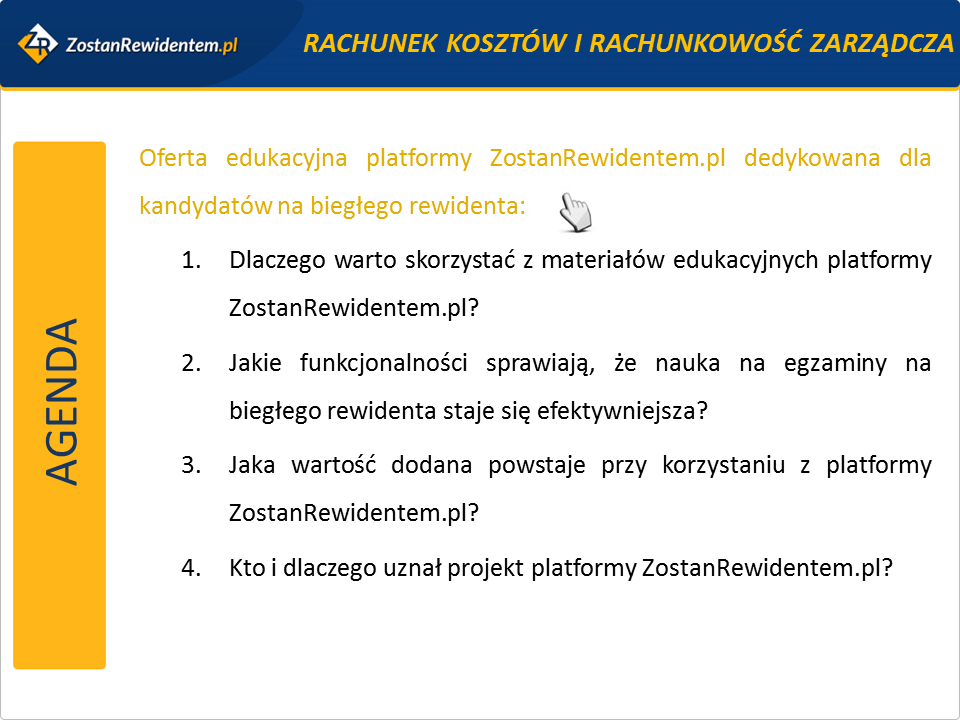 ZR ZostanRewidentem.pl

RACHUNEK KOSZTÓW I RACHUNKOWOŚĆ ZARZĄDCZA

AGENDA

Oferta edukacyjna platformy ZostanRewidentem.pl dedykowana dla kandydatów na biegłego rewidenta:

1. Dlaczego warto skorzystać z materiałów edukacyjnych platformy ZostanRewidentem.pl?

2. Jakie funkcjonalności sprawiają, że nauka na egzaminy na biegłego rewidenta staje się efektywniejsza?

3. Jaka wartość dodana powstaje przy korzystaniu z platformy ZostanRewidentem.pl?

4. Kto i dlaczego uznał projekt platformy ZostanRewidentem.pl?